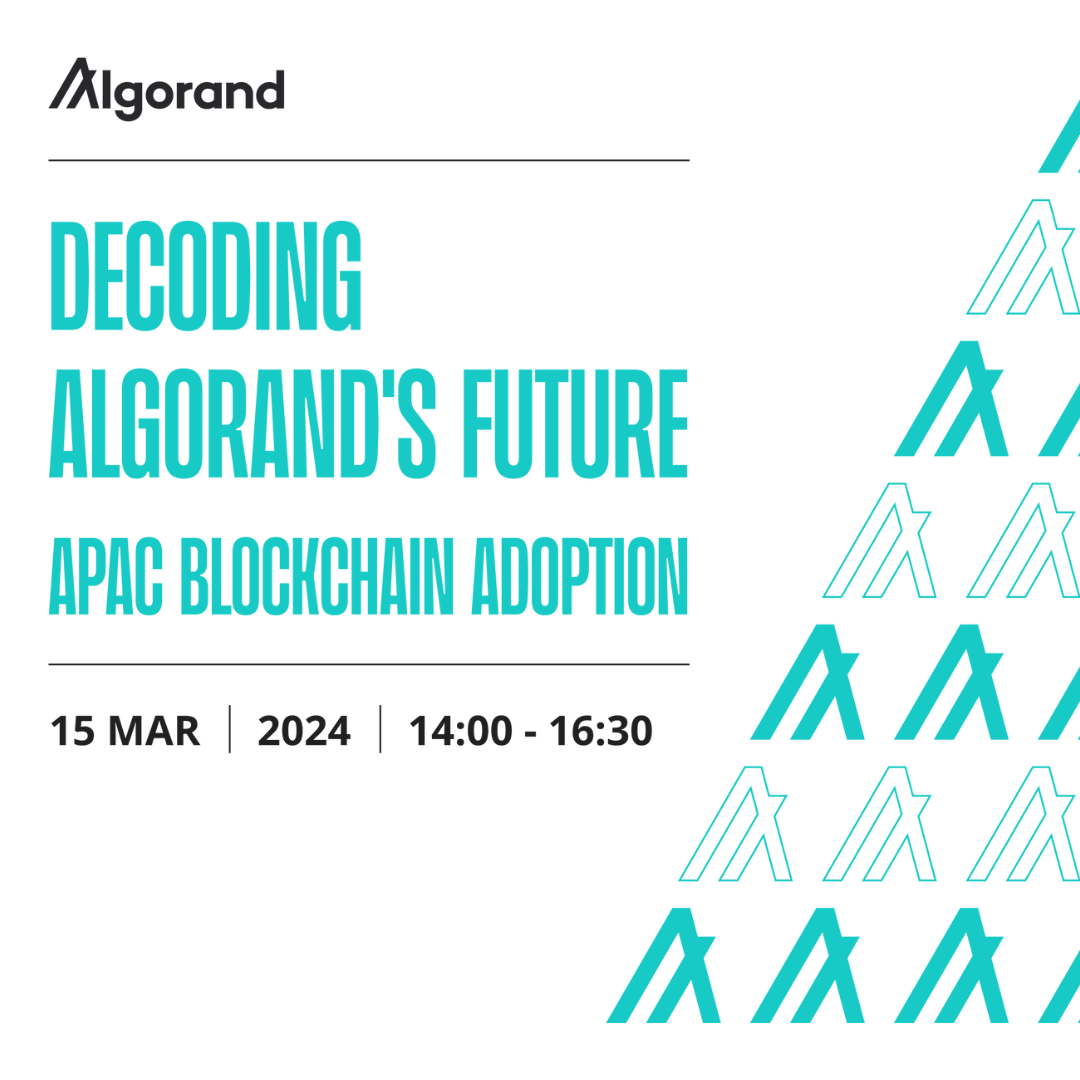 Algorand

DECODING ALGORAND'S FUTURE

APAC BLOCKCHAIN ADOPTION

15 MAR | 2024 | 14:00 - 16:30